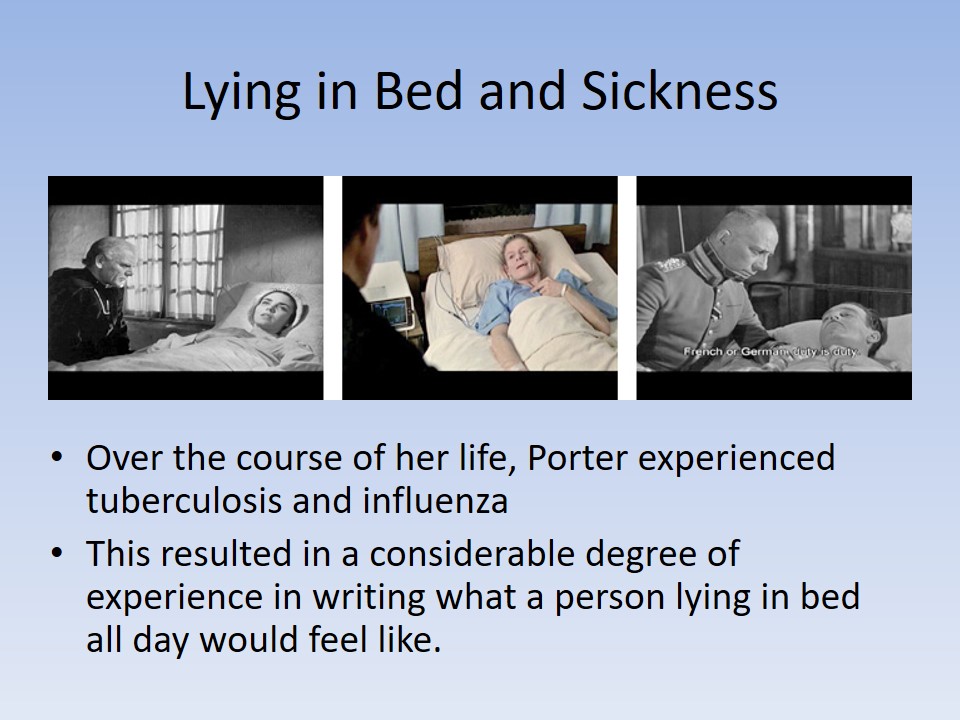 Lying in Bed and Sickness

French or German, duty is duty.

• Over the course of her life, Porter experienced tuberculosis and influenza
• This resulted in a considerable degree of experience in writing what a person lying in bed all day would feel like.